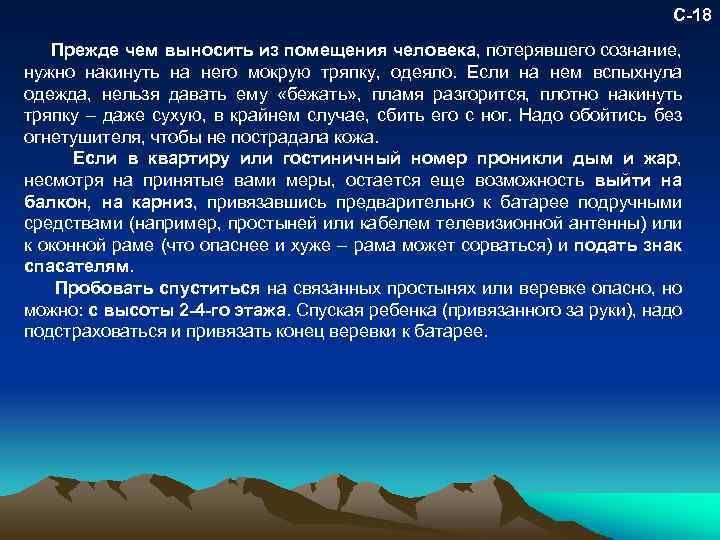 С-18

Прежде чем выносить из помещения человека, потерявшего сознание, нужно накинуть на него мокрую тряпку, одеяло. Если на нем вспыхнула одежда, нельзя давать ему «бежать», пламя разгорится, плотно накинуть тряпку – даже сухую, в крайнем случае, сбить его с ног. Надо обойтись без огнетушителя, чтобы не пострадала кожа.

Если в квартиру или гостиничный номер проникли дым и жар, несмотря на принятые вами меры, остается еще возможность выйти на балкон, на карниз, привязавшись предварительно к батарее подручными средствами (например, простыней или кабелем телевизионной антенны) или к оконной раме (что опаснее и хуже – рама может сорваться) и подать знак спасателям.

Пробовать спуститься на связанных простынях или веревке опасно, но можно: с высоты 2-4-го этажа. Спуская ребенка (привязанного за руки), надо подстраховаться и привязать конец веревки к батарее.